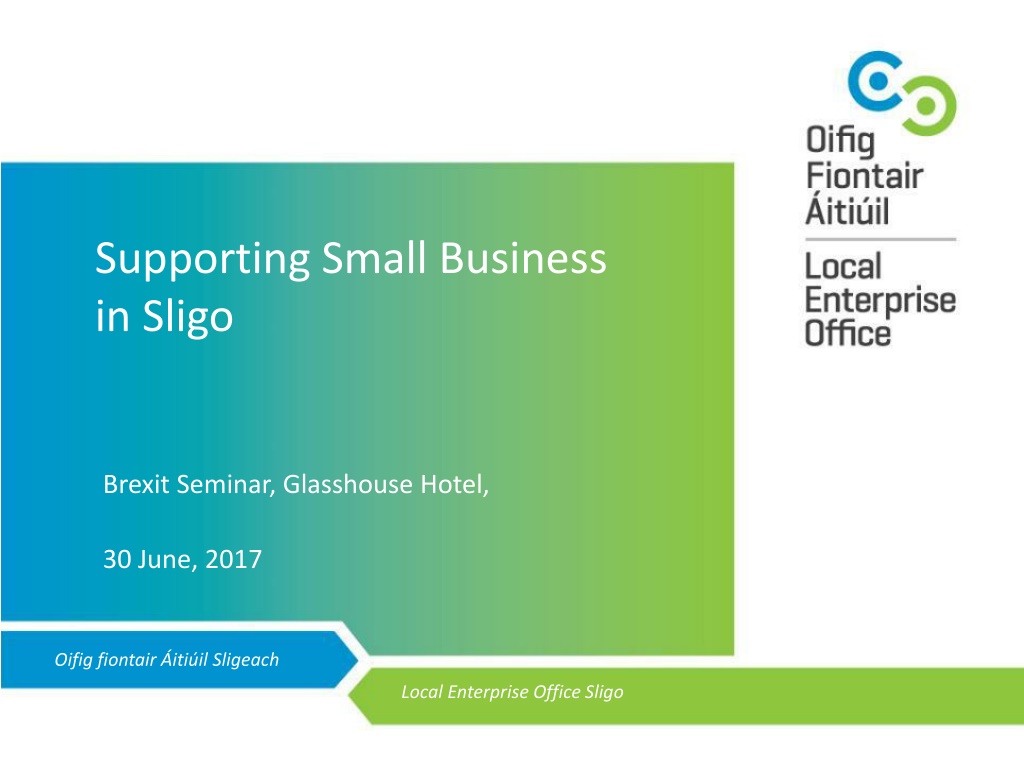 Oifig Fiontair Áitiúil

Local Enterprise Office

Supporting Small Business in Sligo

Brexit Seminar, Glasshouse Hotel,

30 June, 2017

Oifig fiontair Áitiúil Sligeach

Local Enterprise Office Sligo